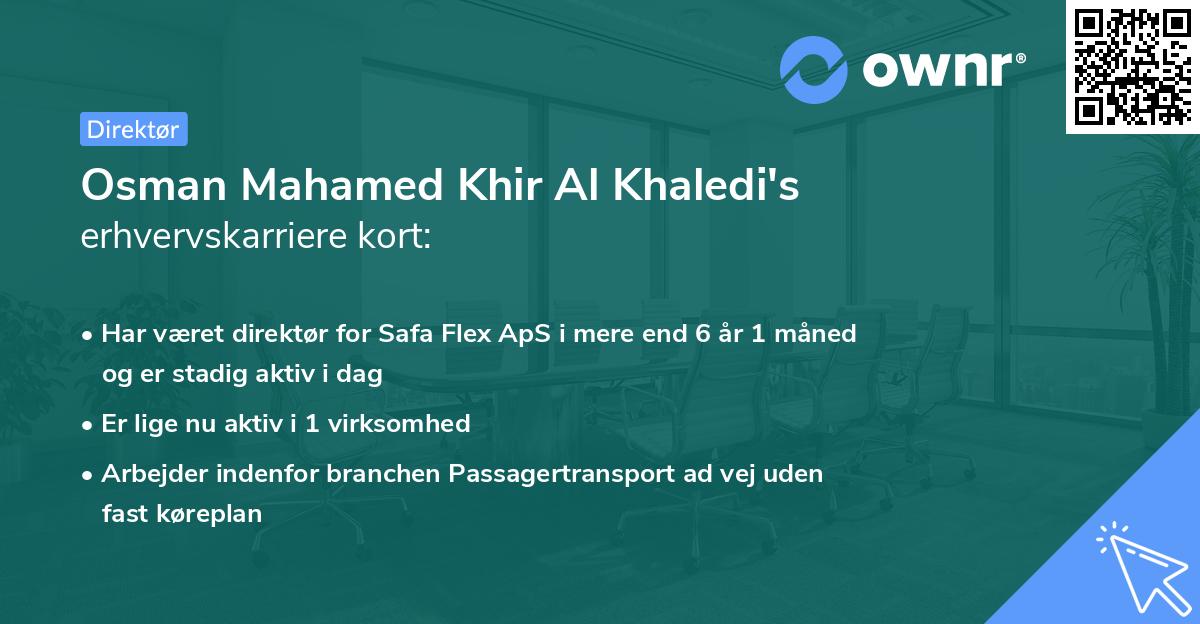 ownr®

Direktør

Osman Mahamed Khir Al Khaledi's erhvervskarriere kort:

• Har været direktør for Safa Flex ApS i mere end 6 år 1 måned og er stadig aktiv i dag
• Er lige nu aktiv i 1 virksomhed
• Arbejder indenfor branchen Passagertransport ad vej uden fast køreplan